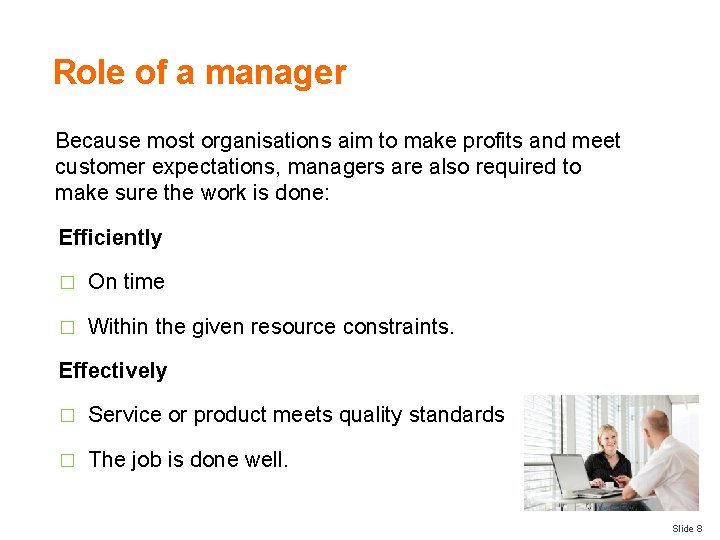 Role of a manager

Because most organisations aim to make profits and meet customer expectations, managers are also required to make sure the work is done:

Efficiently

□ On time

□ Within the given resource constraints.

Effectively

□ Service or product meets quality standards

□ The job is done well.

Slide 8